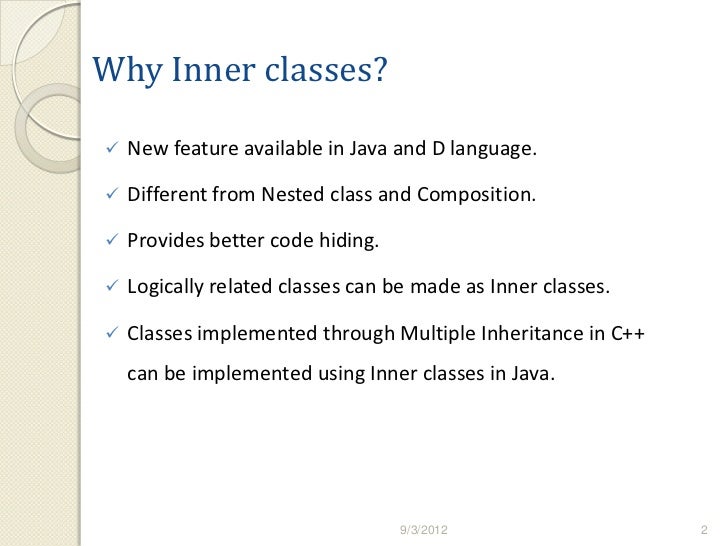 Why Inner classes?

✓ New feature available in Java and D language.

✓ Different from Nested class and Composition.

✓ Provides better code hiding.

✓ Logically related classes can be made as Inner classes.

✓ Classes implemented through Multiple Inheritance in C++ can be implemented using Inner classes in Java.

9/3/2012

2